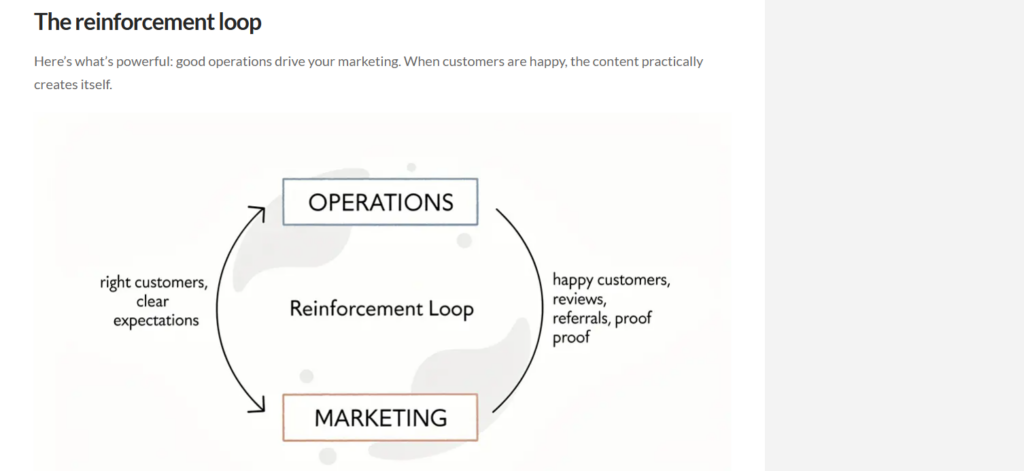 The reinforcement loop

Here's what's powerful: good operations drive your marketing. When customers are happy, the content practically creates itself.

OPERATIONS

right customers, clear expectations

Reinforcement Loop

happy customers, reviews, referrals, proof proof

MARKETING